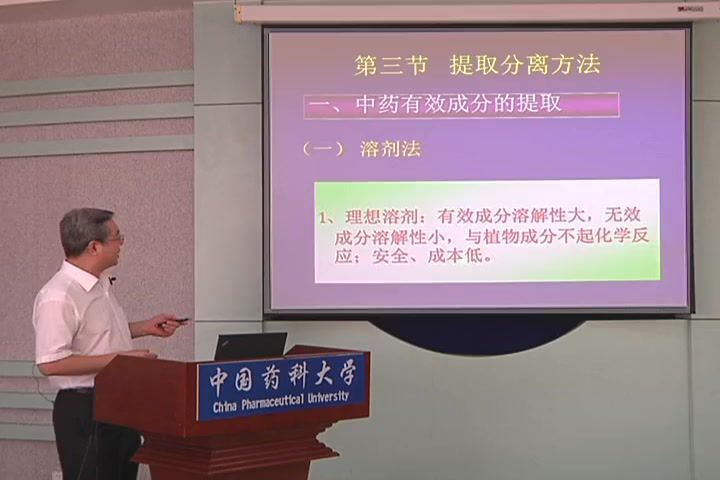 第三节 提取分离方法

一、中药有效成分的提取

（一） 溶剂法

1、理想溶剂：有效成分溶解性大，无效成分溶解性小，与植物成分不起化学反应；安全、成本低。

中国药科大学
China Pharmaceutical University